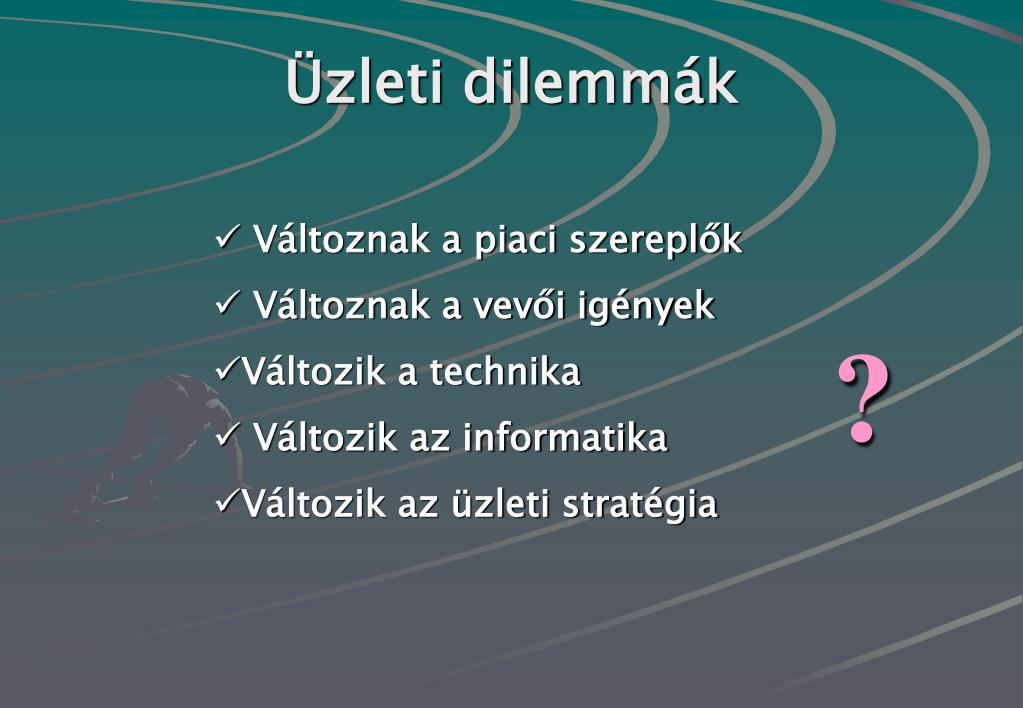 Üzleti dilemmák

✓ Változnak a piaci szereplők

✓ Változnak a vevői igények

✓Változik a technika

✓ Változik az informatika

✓Változik az üzleti stratégia

?